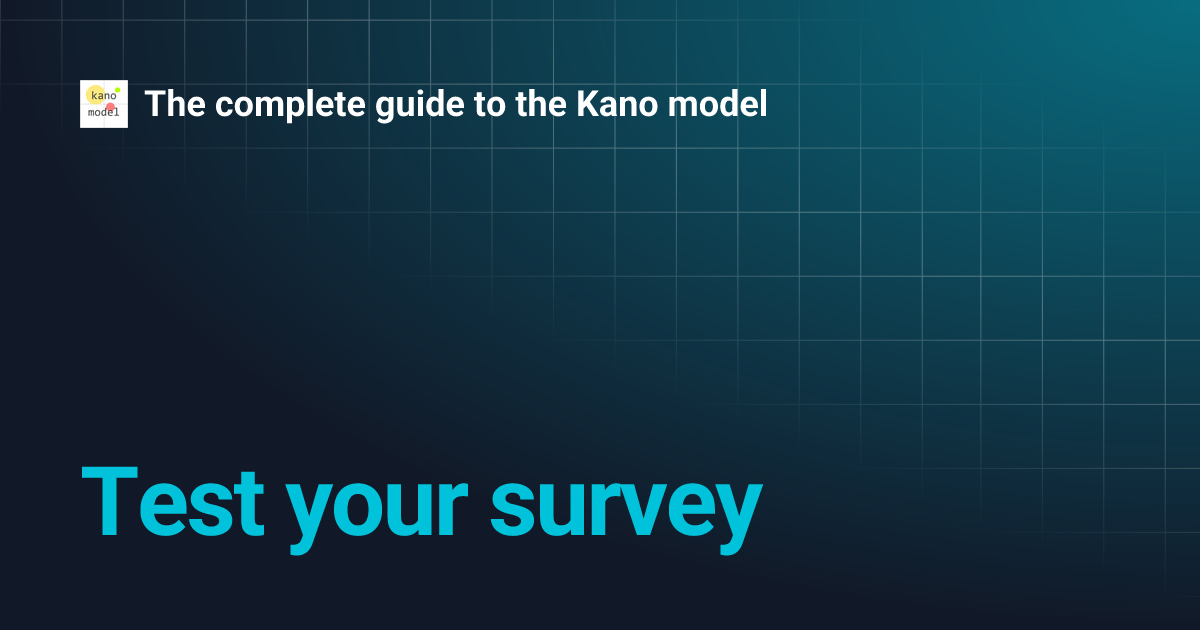 kano model

The complete guide to the Kano model

Test your survey